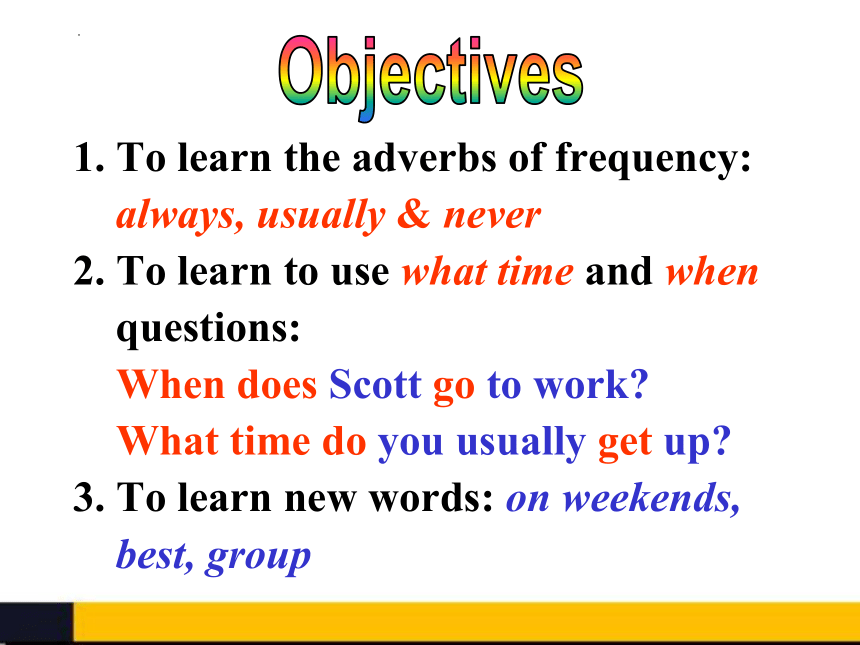 Objectives

1. To learn the adverbs of frequency: always, usually & never
2. To learn to use what time and when questions:
When does Scott go to work?
What time do you usually get up?
3. To learn new words: on weekends, best, group